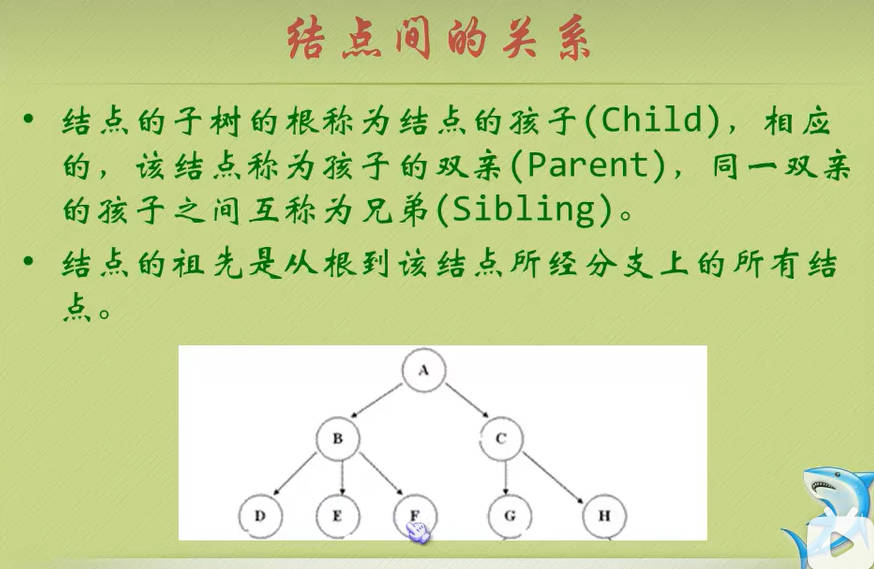 结点间的关系

• 结点的子树的根称为结点的孩子(Child)，相应的，该结点称为孩子的双亲(Parent)，同一双亲的孩子之间互称为兄弟(Sibling)。

• 结点的祖先是从根到该结点所经分支上的所有结点。

A
B
C
D
E
F
G
H